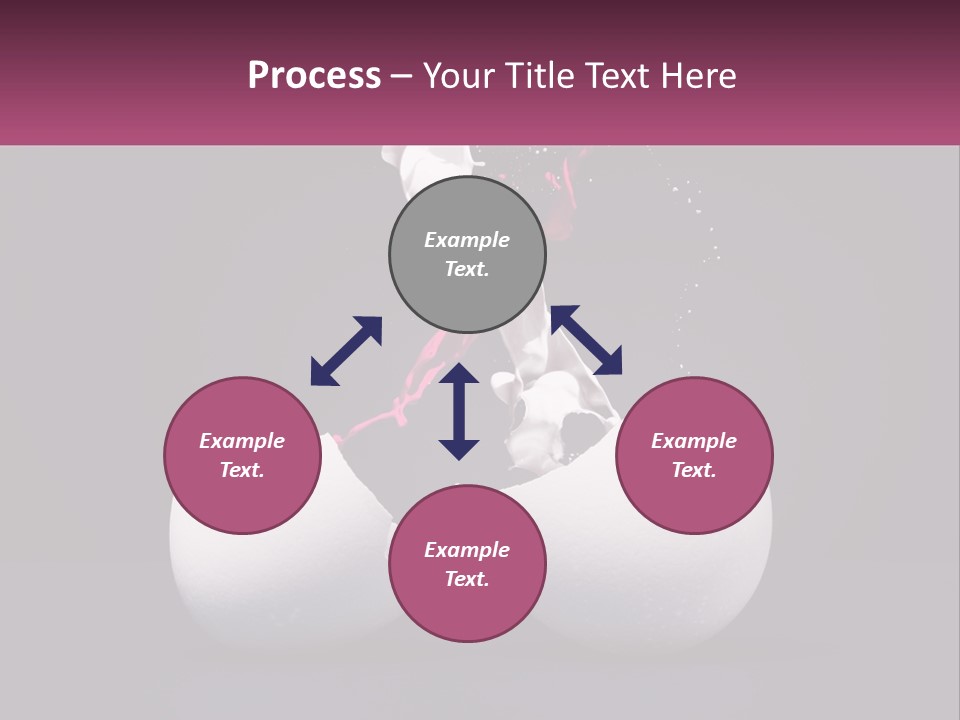 Process – Your Title Text Here

Example Text.

Example Text.

Example Text.

Example Text.